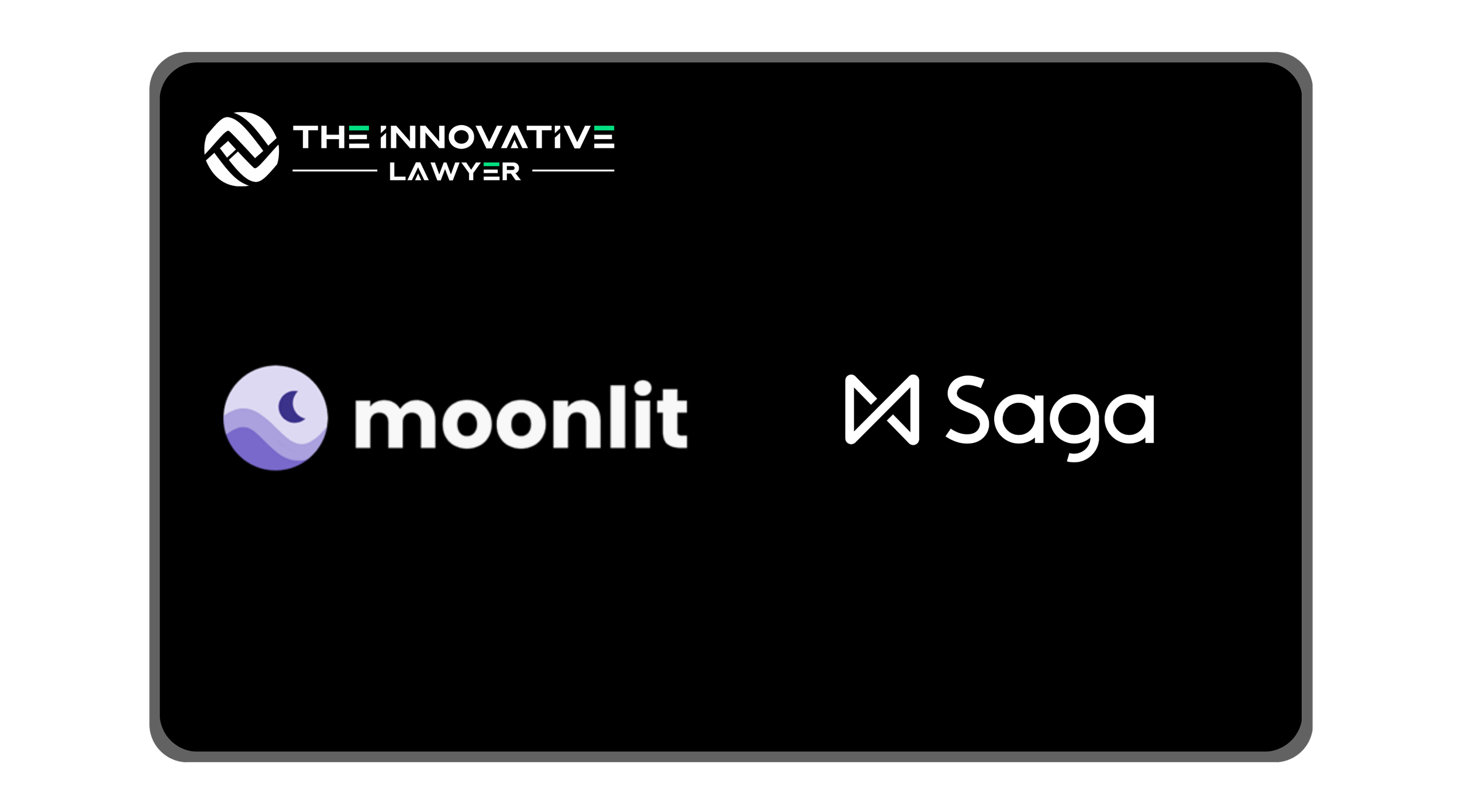 THE INNOVATIVE
LAWYER

moonlit

Saga